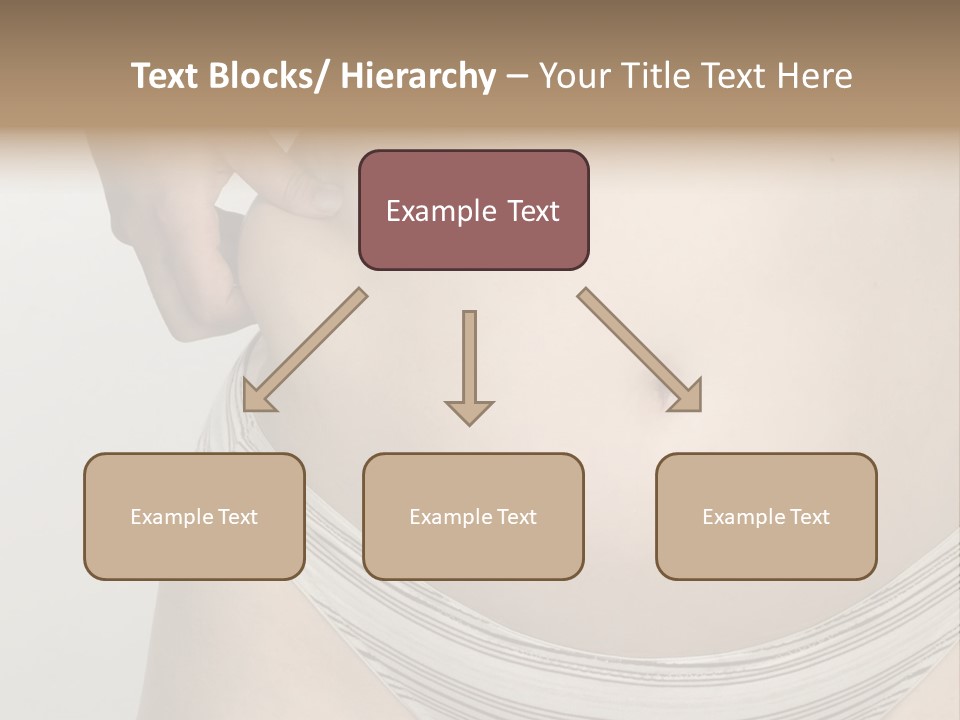 Text Blocks/ Hierarchy – Your Title Text Here

Example Text

Example Text

Example Text

Example Text